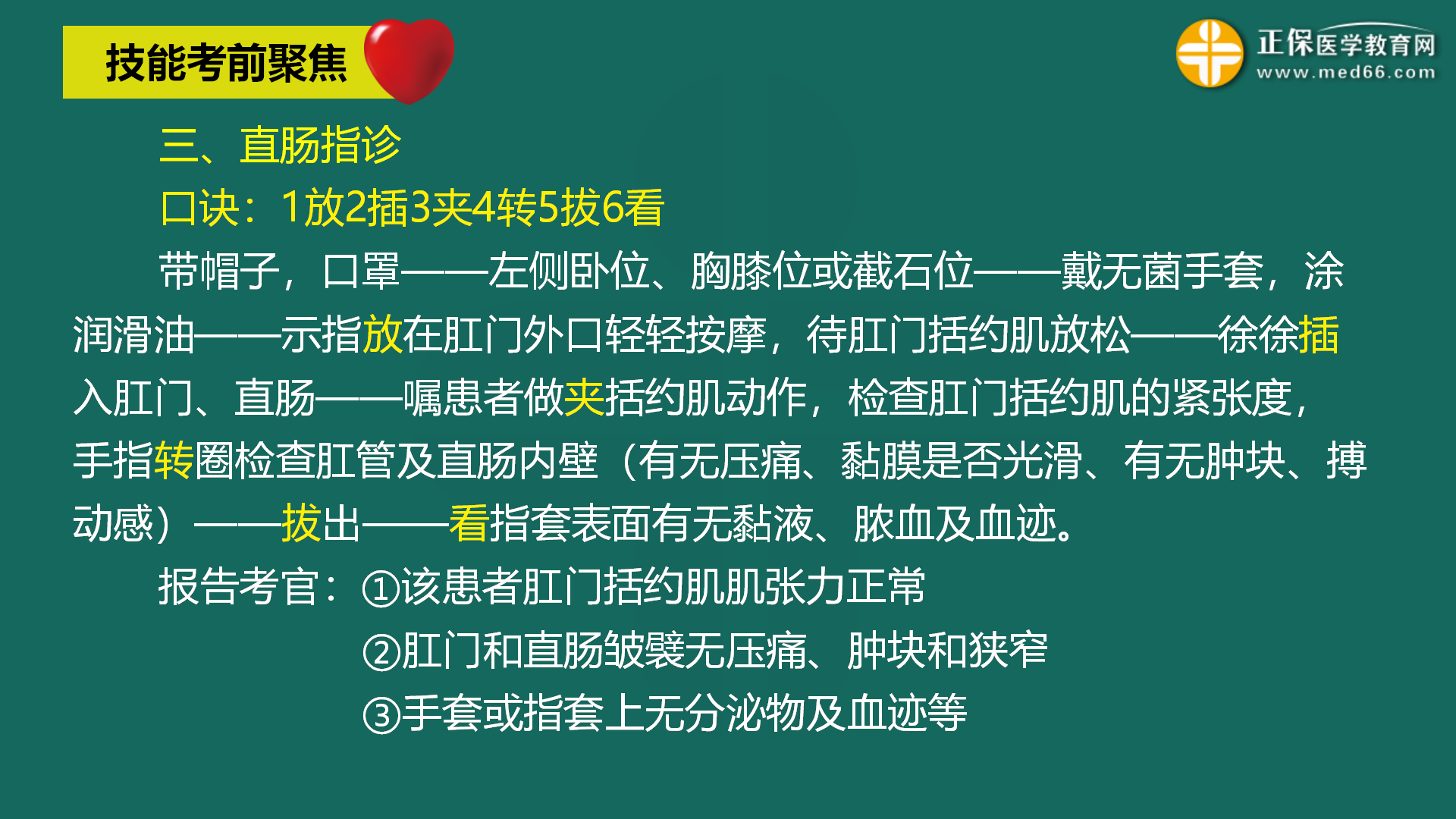 技能考前聚焦

正保医学教育网
www.med66.com

三、直肠指诊

口诀：1放2插3夹4转5拔6看

带帽子，口罩——左侧卧位、胸膝位或截石位——戴无菌手套，涂润滑油——示指放在肛门外口轻轻按摩，待肛门括约肌放松——徐徐插入肛门、直肠——嘱患者做夹括约肌动作，检查肛门括约肌的紧张度，手指转圈检查肛管及直肠内壁（有无压痛、黏膜是否光滑、有无肿块、搏动感）——拔出——看指套表面有无黏液、脓血及血迹。

报告考官：①该患者肛门括约肌肌张力正常
②肛门和直肠皱襞无压痛、肿块和狭窄
③手套或指套上无分泌物及血迹等